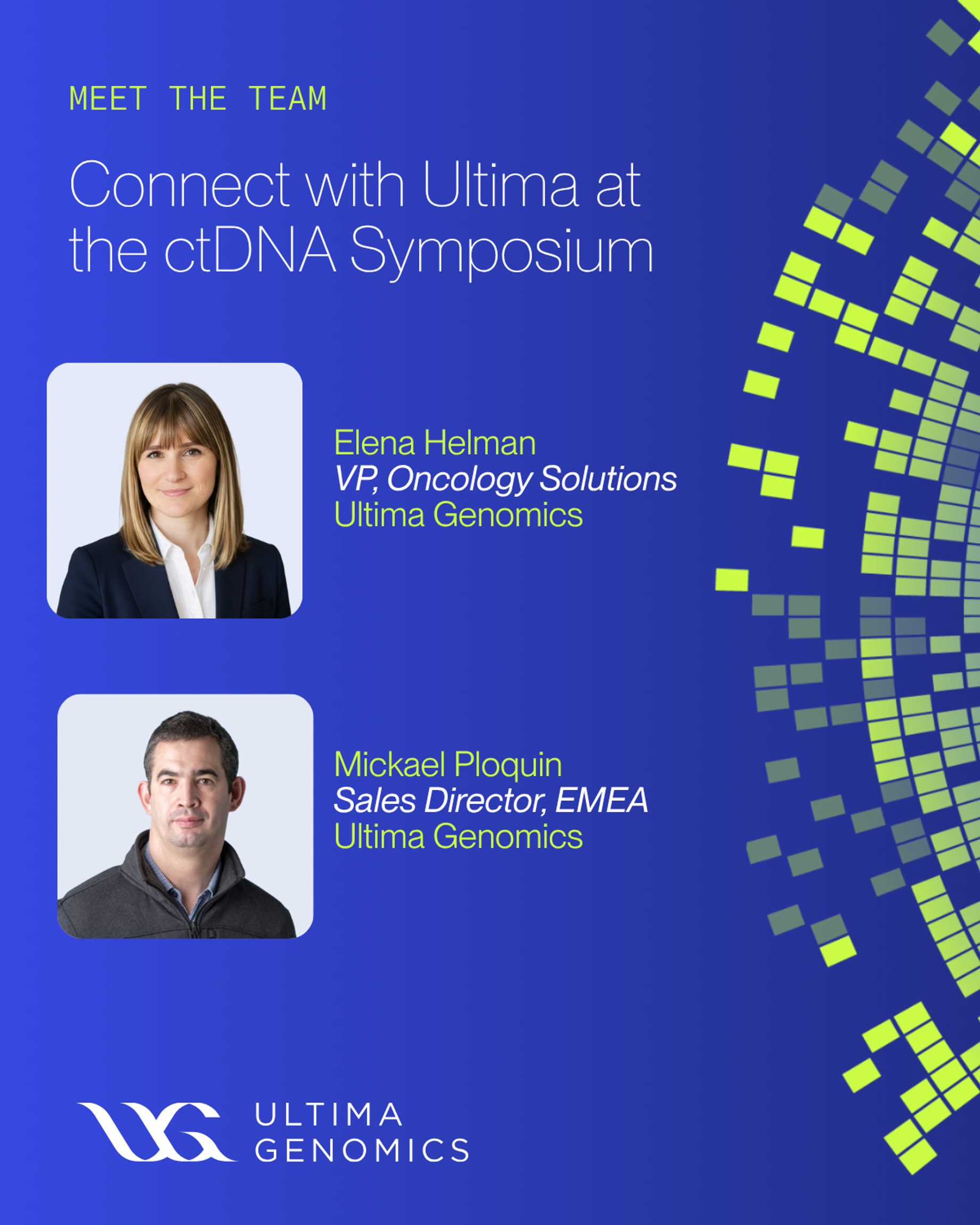 MEET THE TEAM

Connect with Ultima at the ctDNA Symposium

Elena Helman
VP, Oncology Solutions
Ultima Genomics

Mickael Ploquin
Sales Director, EMEA
Ultima Genomics

ULTIMA GENOMICS